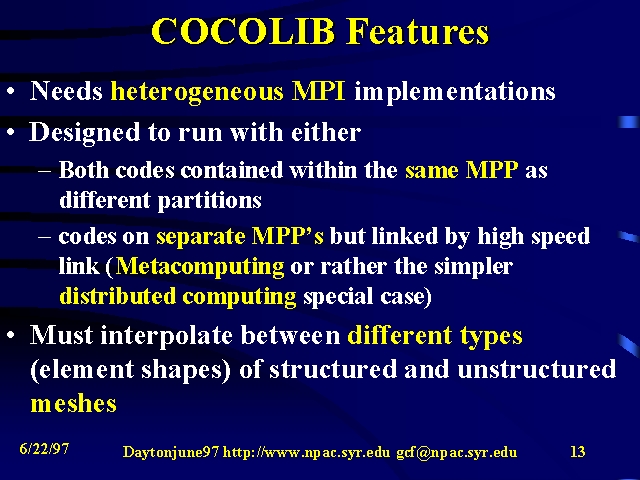 COCOLIB Features

• Needs heterogeneous MPI implementations

• Designed to run with either

– Both codes contained within the same MPP as different partitions

– codes on separate MPP's but linked by high speed link (Metacomputing or rather the simpler distributed computing special case)

• Must interpolate between different types (element shapes) of structured and unstructured meshes

6/22/97 Daytonjune97 http://www.npac.syr.edu gcf@npac.syr.edu 13